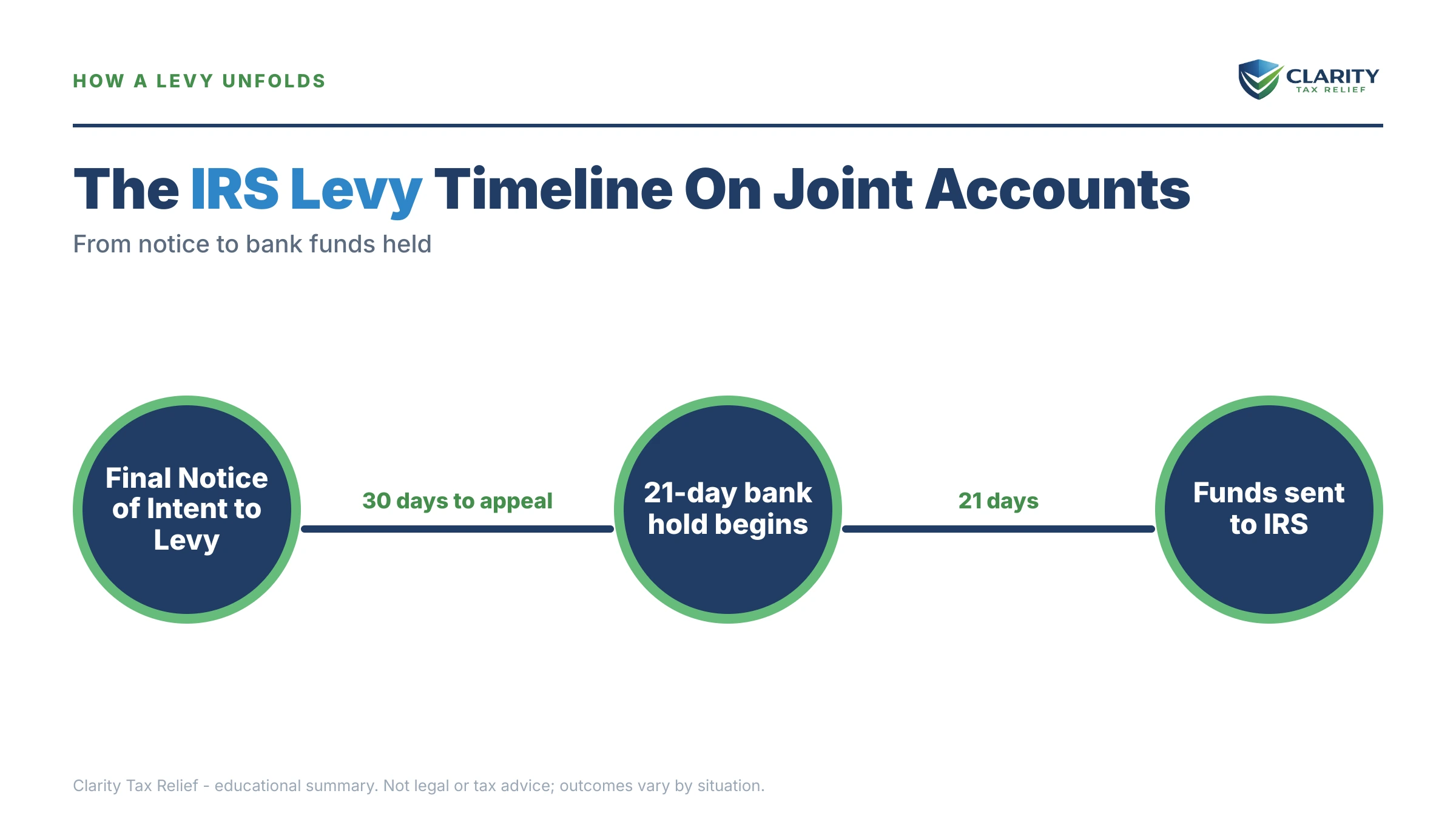 HOW A LEVY UNFOLDS

CLARITY
TAX RELIEF

The IRS Levy Timeline On Joint Accounts

From notice to bank funds held

Final Notice of Intent to Levy

30 days to appeal

21-day bank hold begins

21 days

Funds sent to IRS

Clarity Tax Relief - educational summary. Not legal or tax advice; outcomes vary by situation.